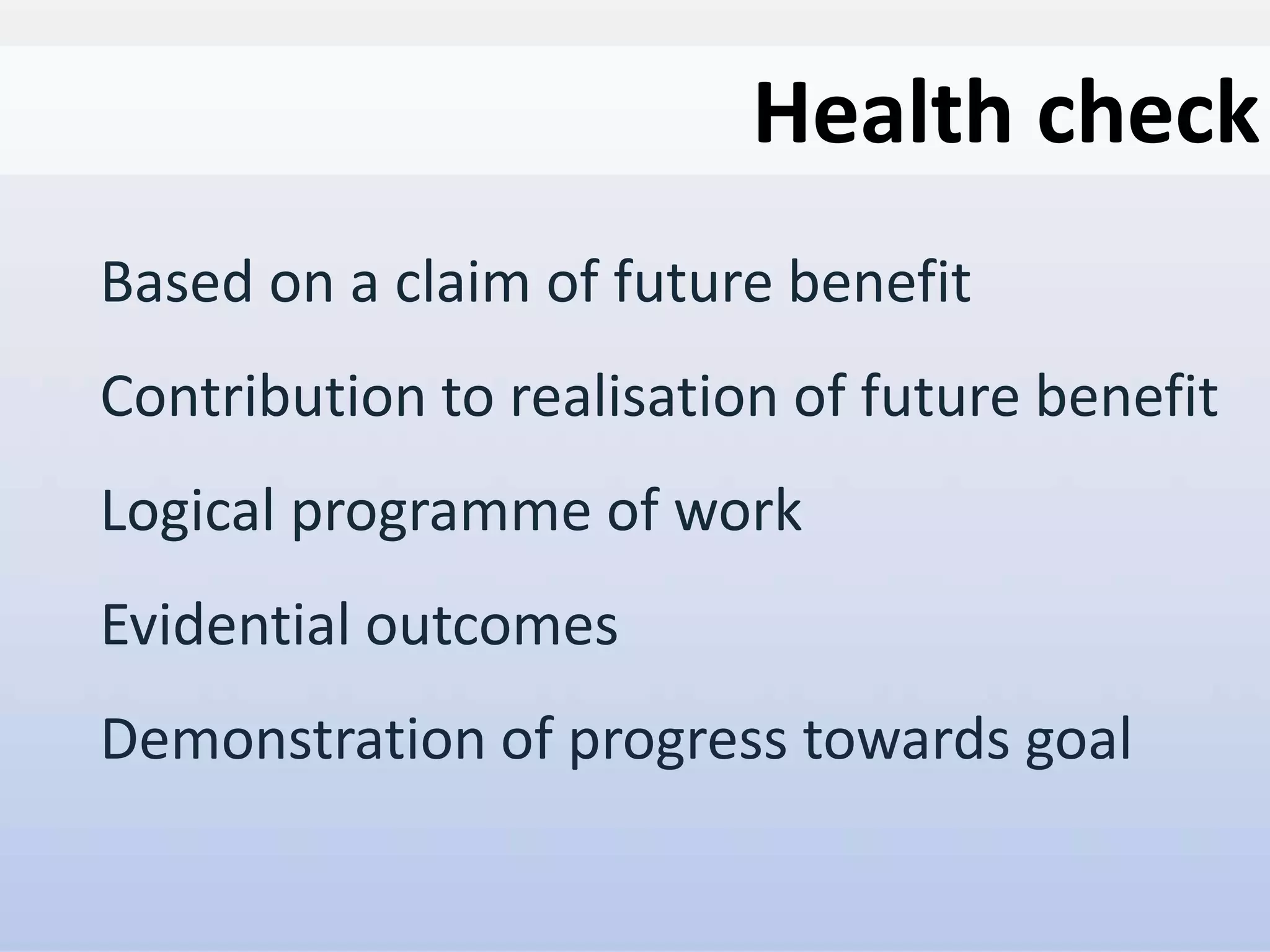 Health check

Based on a claim of future benefit

Contribution to realisation of future benefit

Logical programme of work

Evidential outcomes

Demonstration of progress towards goal